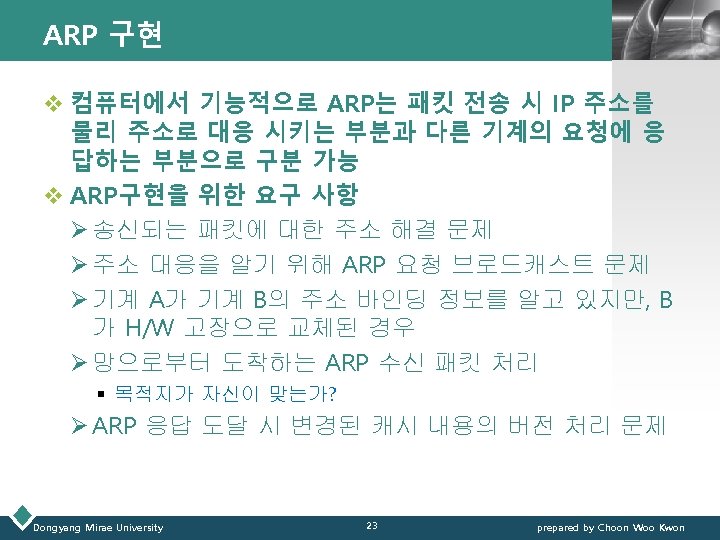 ARP 구현

❖ 컴퓨터에서 기능적으로 ARP는 패킷 전송 시 IP 주소를 물리 주소로 대응 시키는 부분과 다른 기계의 요청에 응답하는 부분으로 구분 가능

❖ ARP구현을 위한 요구 사항

➢ 송신되는 패킷에 대한 주소 해결 문제

➢ 주소 대응을 알기 위해 ARP 요청 브로드캐스트 문제

➢ 기계 A가 기계 B의 주소 바인딩 정보를 알고 있지만, B가 H/W 고장으로 교체된 경우

➢ 망으로부터 도착하는 ARP 수신 패킷 처리

▪ 목적지가 자신이 맞는가?

➢ ARP 응답 도달 시 변경된 캐시 내용의 버전 처리 문제

Dongyang Mirae University

23

prepared by Choon Woo Kwon